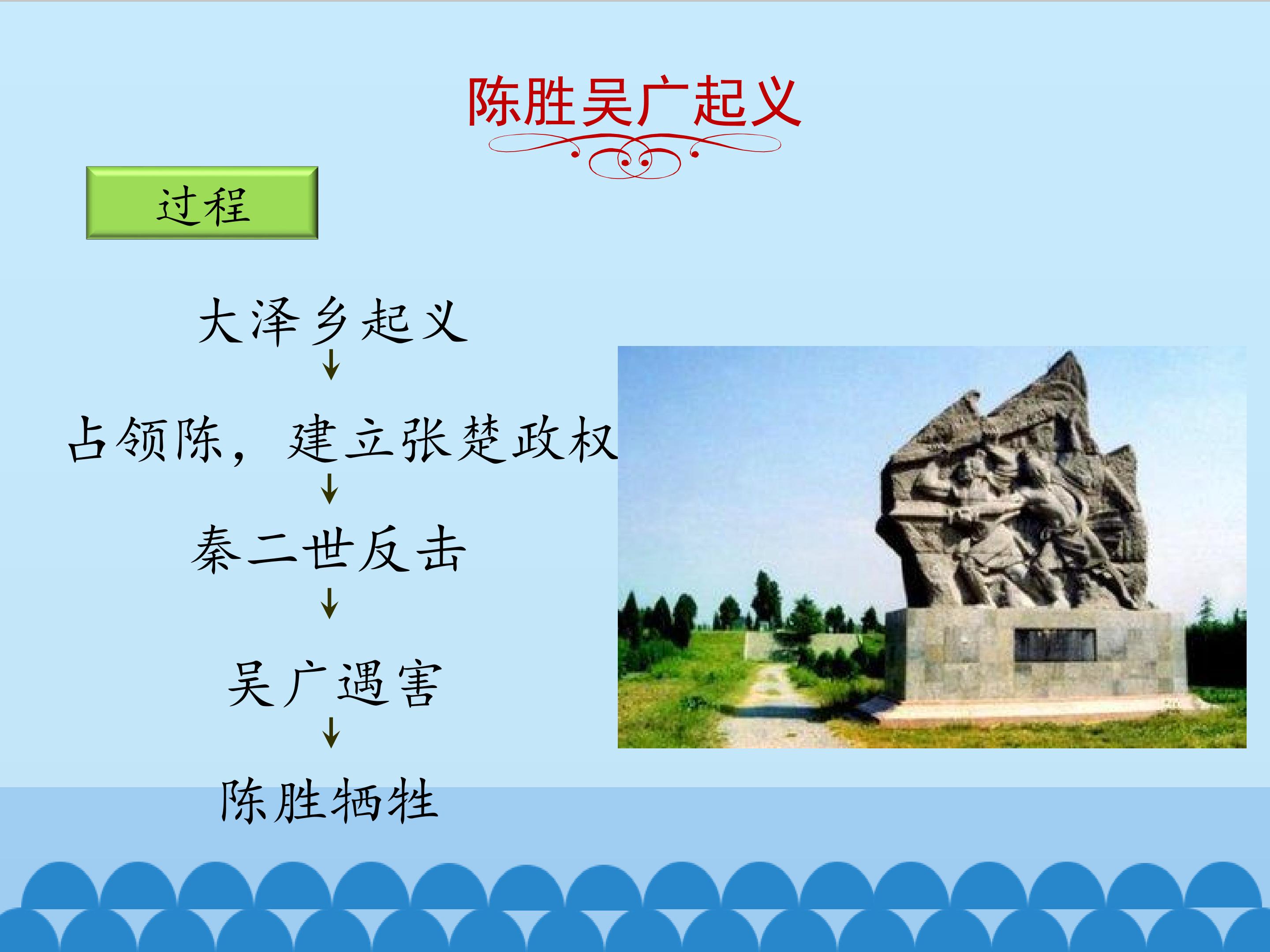 陈胜吴广起义

过程

大泽乡起义
↓
占领陈，建立张楚政权
↓
秦二世反击
↓
吴广遇害
↓
陈胜牺牲